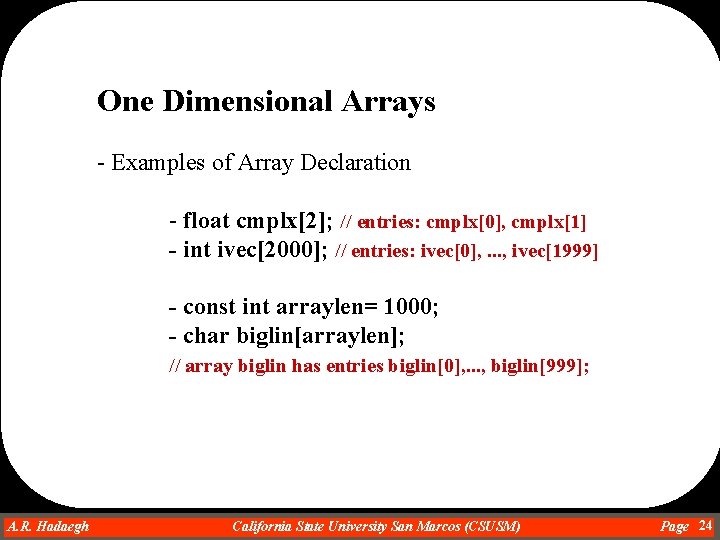 One Dimensional Arrays

- Examples of Array Declaration

- float cmplx[2]; // entries: cmplx[0], cmplx[1]
- int ivec[2000]; // entries: ivec[0], ..., ivec[1999]

- const int arraylen= 1000;
- char biglin[arraylen];
// array biglin has entries biglin[0],..., biglin[999];

A.R. Hadaegh California State University San Marcos (CSUSM) Page 24